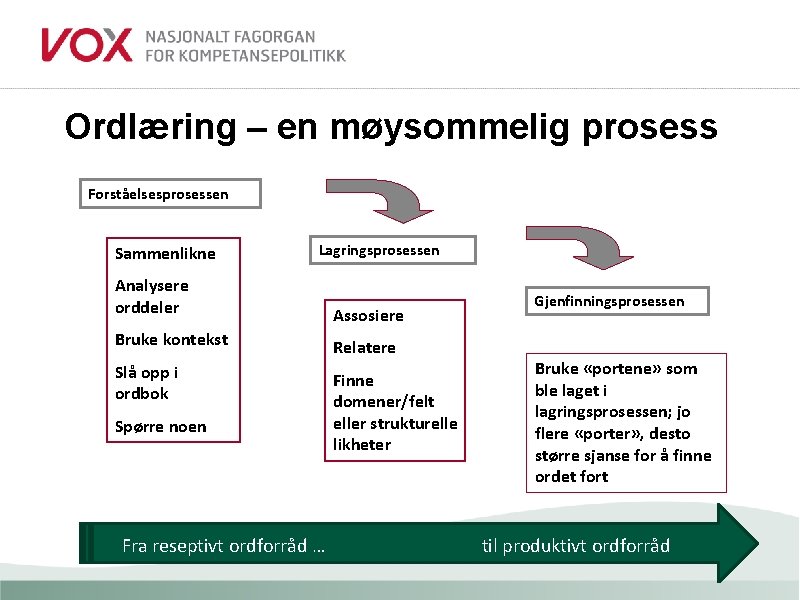 VOX NASJONALT FAGORGAN FOR KOMPETANSEPOLITIKK

Ordlæring – en møysommelig prosess

Forståelsesprosessen

Sammenlikne

Analysere orddeler

Bruke kontekst

Slå opp i ordbok

Spørre noen

Lagringsprosessen

Assosiere

Relatere

Finne domener/felt eller strukturelle likheter

Gjenfinningsprosessen

Bruke «portene» som ble laget i lagringsprosessen; jo flere «porter», desto større sjanse for å finne ordet fort

Fra reseptivt ordforråd … til produktivt ordforråd